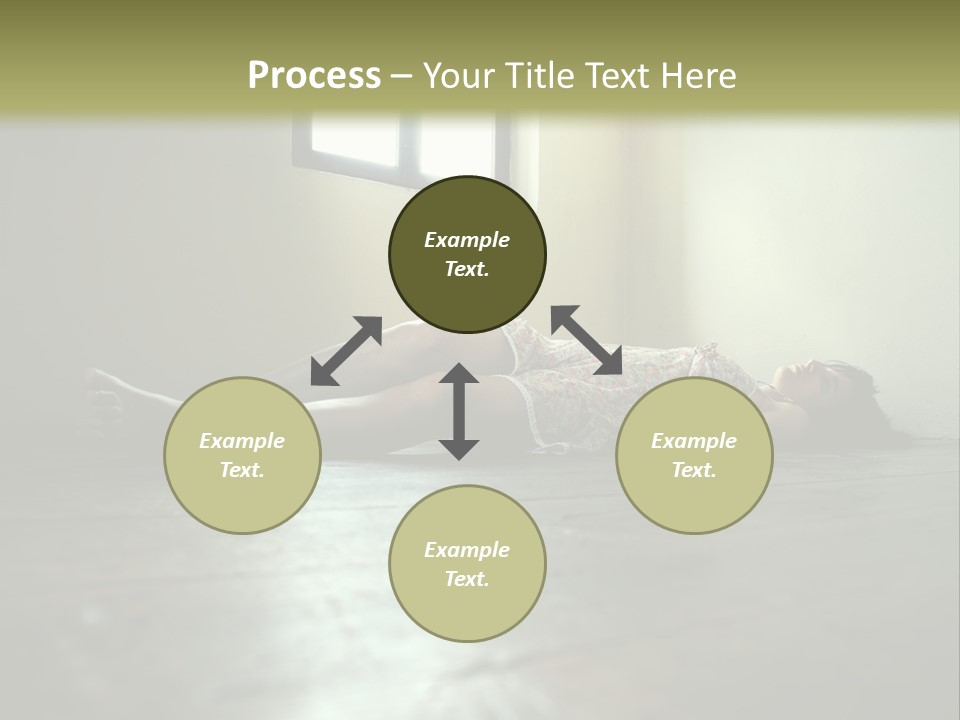 Process – Your Title Text Here

Example Text.

Example Text.

Example Text.

Example Text.